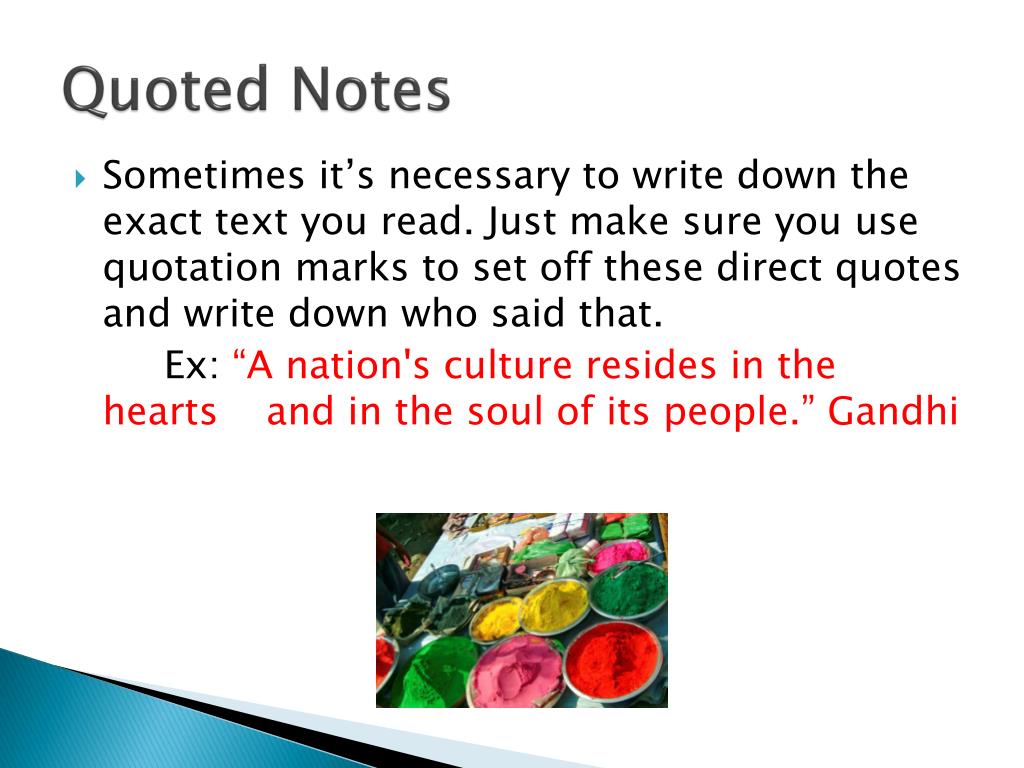 Quoted Notes

Sometimes it’s necessary to write down the exact text you read. Just make sure you use quotation marks to set off these direct quotes and write down who said that.

Ex: “A nation's culture resides in the hearts and in the soul of its people.” Gandhi